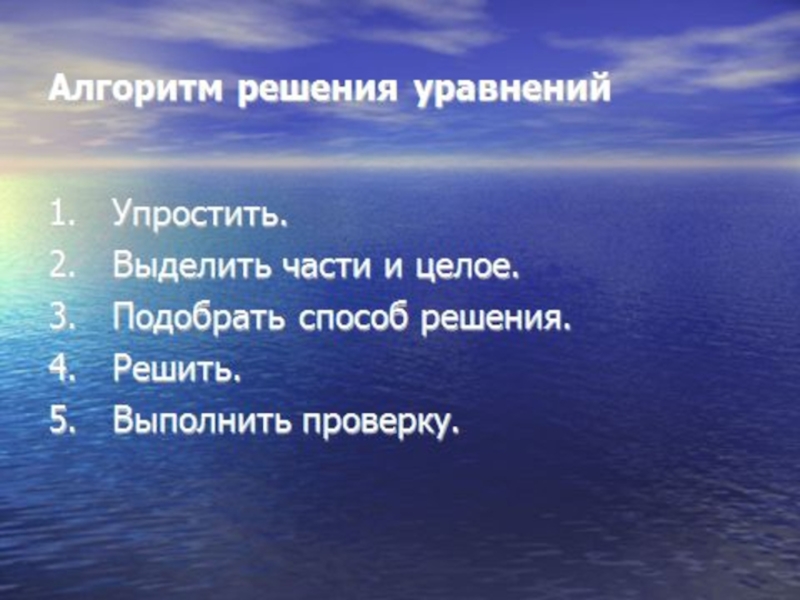 Алгоритм решения уравнений

1. Упростить.
2. Выделить части и целое.
3. Подобрать способ решения.
4. Решить.
5. Выполнить проверку.